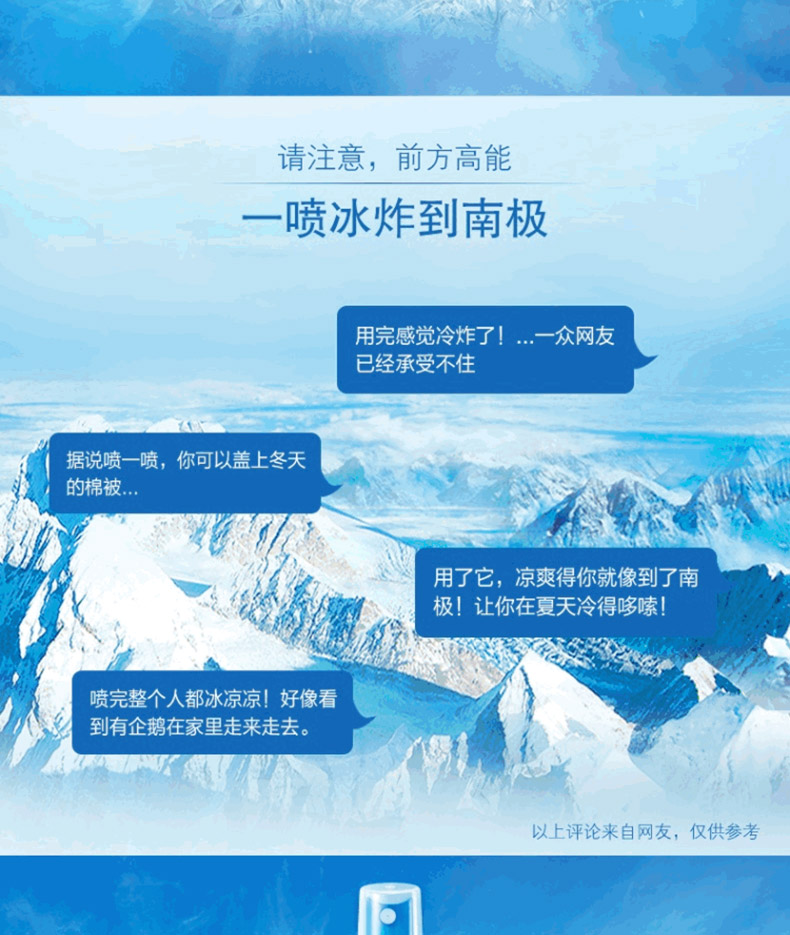 请注意，前方高能

一喷冰炸到南极

用完感觉冷炸了！...一众网友已经承受不住

据说喷一喷，你可以盖上冬天的棉被...

用了它，凉爽得你就像到了南极！让你在夏天冷得哆嗦！

喷完整个人都冰凉凉！好像看到有企鹅在家里走来走去。

以上评论来自网友，仅供参考